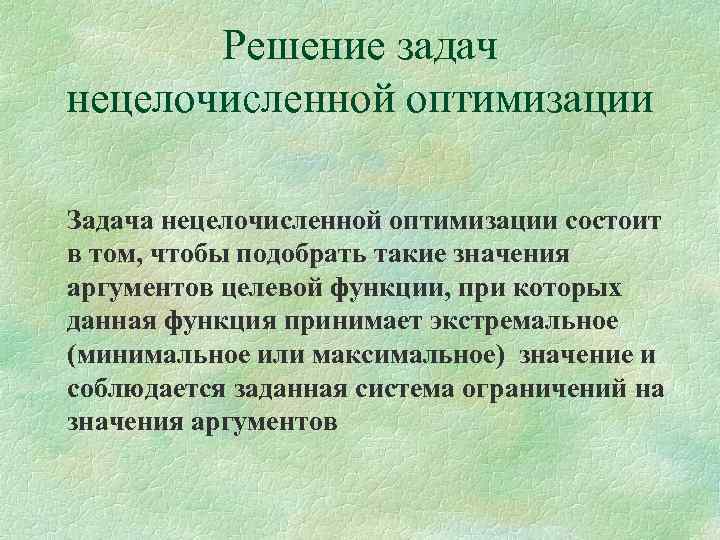 Решение задач нецелочисленной оптимизации

Задача нецелочисленной оптимизации состоит в том, чтобы подобрать такие значения аргументов целевой функции, при которых данная функция принимает экстремальное (минимальное или максимальное) значение и соблюдается заданная система ограничений на значения аргументов